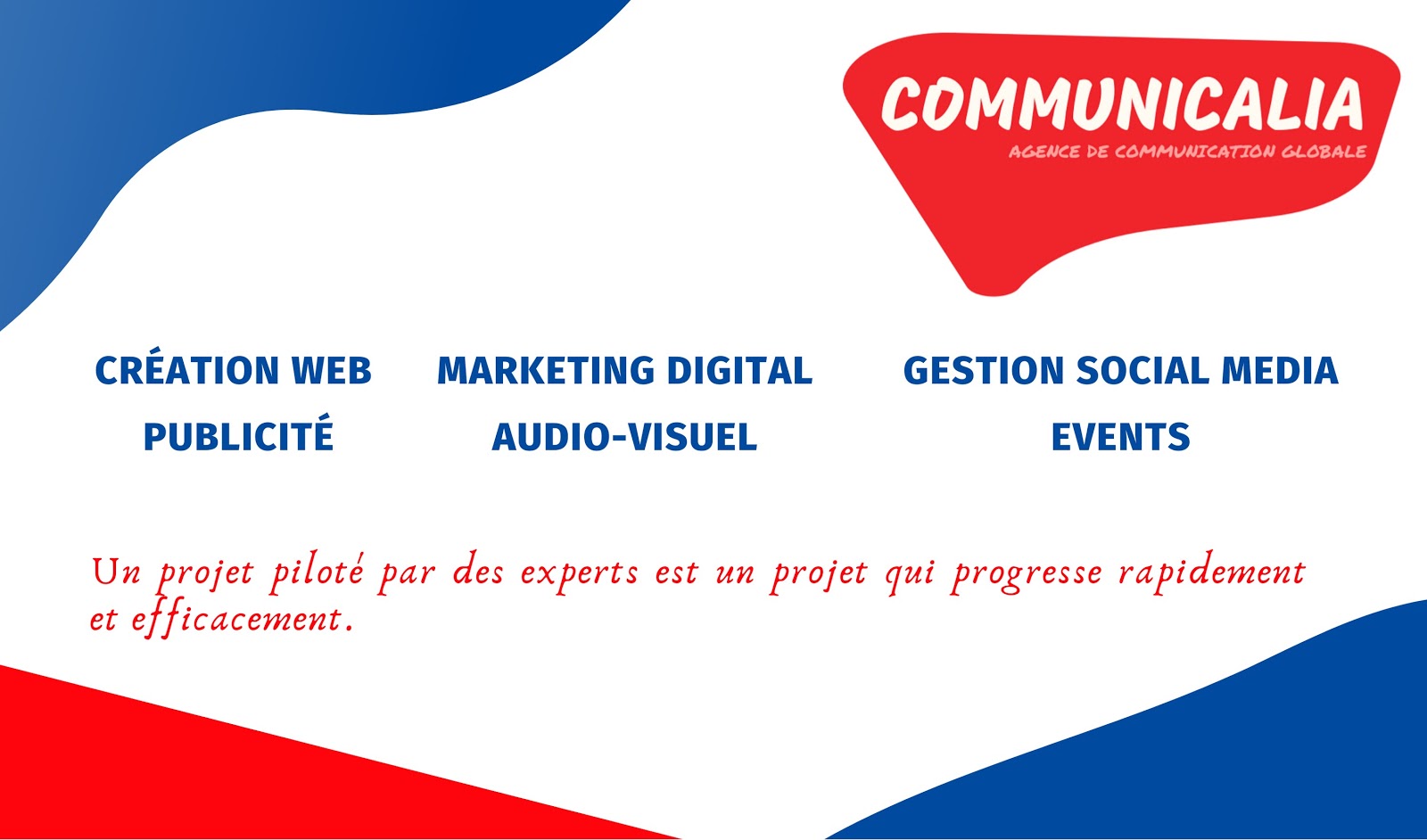 COMMUNICALIA
AGENCE DE COMMUNICATION GLOBALE

CRÉATION WEB
PUBLICITÉ

MARKETING DIGITAL
AUDIO-VISUEL

GESTION SOCIAL MEDIA
EVENTS

Un projet piloté par des experts est un projet qui progresse rapidement et efficacement.